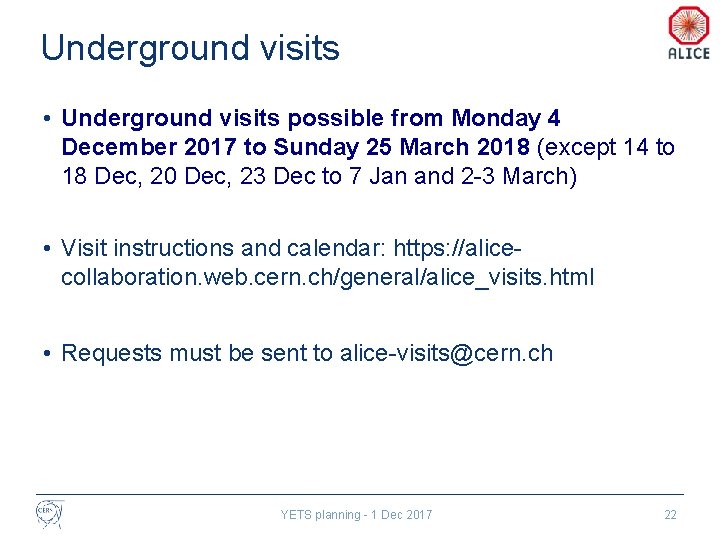 Underground visits

ALICE

• Underground visits possible from Monday 4 December 2017 to Sunday 25 March 2018 (except 14 to 18 Dec, 20 Dec, 23 Dec to 7 Jan and 2-3 March)

• Visit instructions and calendar: https://alice-collaboration.web.cern.ch/general/alice_visits.html

• Requests must be sent to alice-visits@cern.ch

CERN

YETS planning - 1 Dec 2017

22